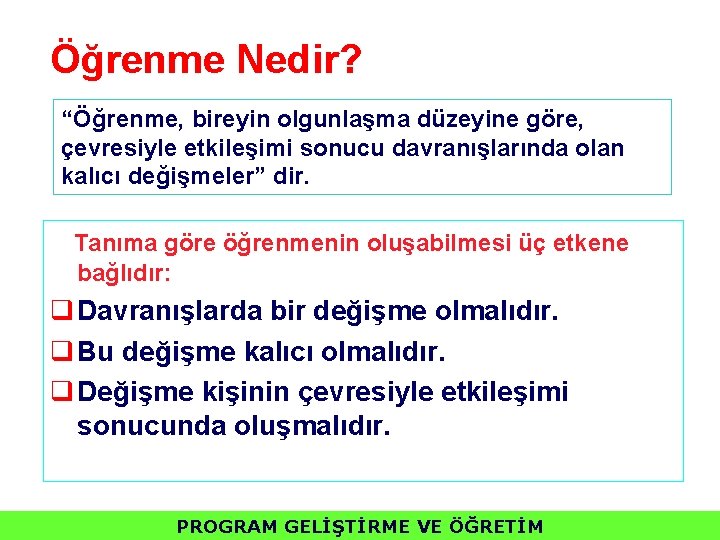 Öğrenme Nedir?

“Öğrenme, bireyin olgunlaşma düzeyine göre, çevresiyle etkileşimi sonucu davranışlarında olan kalıcı değişmeler” dir.

Tanıma göre öğrenmenin oluşabilmesi üç etkene bağlıdır:

❑ Davranışlarda bir değişme olmalıdır.
❑ Bu değişme kalıcı olmalıdır.
❑ Değişme kişinin çevresiyle etkileşimi sonucunda oluşmalıdır.

PROGRAM GELİŞTİRME VE ÖĞRETİM